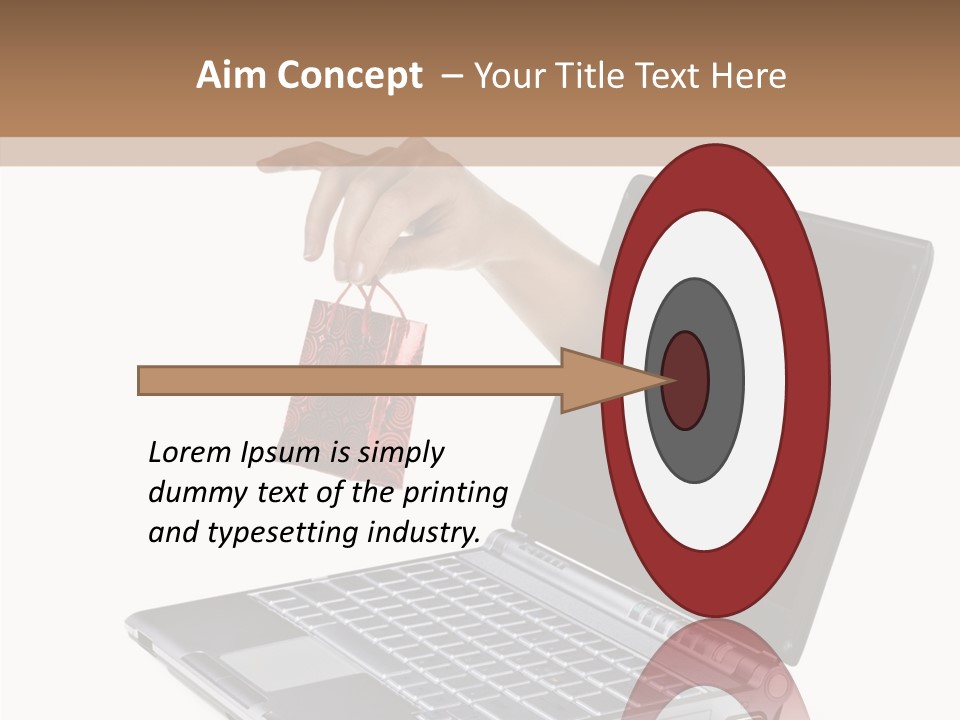 Aim Concept – Your Title Text Here

Lorem Ipsum is simply dummy text of the printing and typesetting industry.